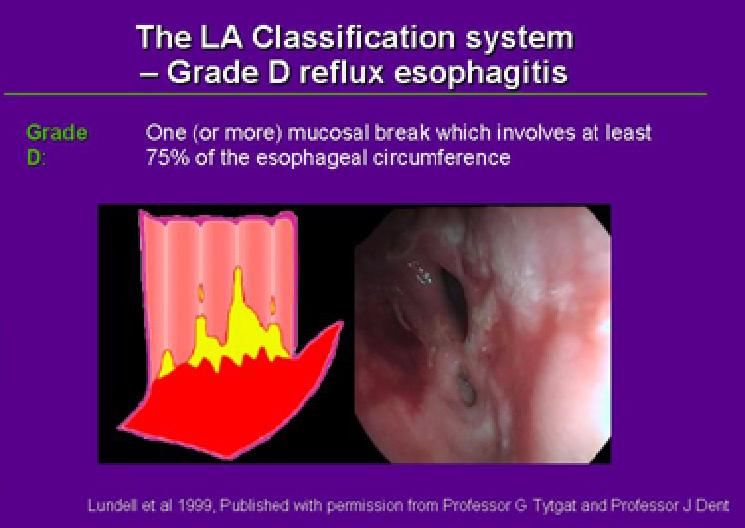 The LA Classification system – Grade D reflux esophagitis

Grade D: One (or more) mucosal break which involves at least 75% of the esophageal circumference

Lundell et al 1999, Published with permission from Professor G Tytgat and Professor J Dent